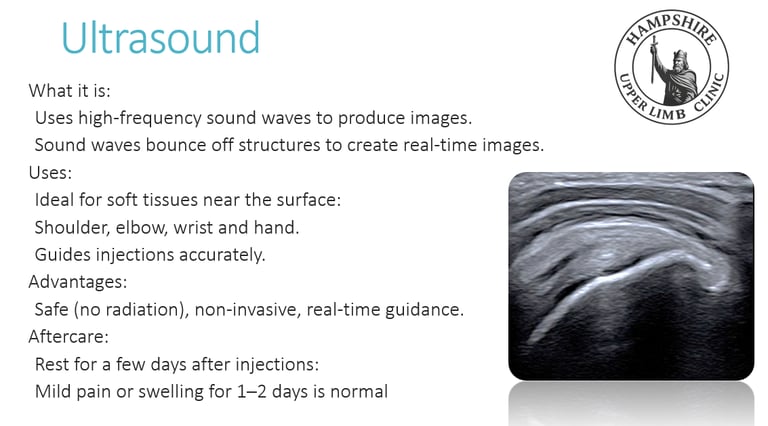 Ultrasound

HAMPSHIRE UPPER LIMB CLINIC

What it is:
Uses high-frequency sound waves to produce images.
Sound waves bounce off structures to create real-time images.
Uses:
Ideal for soft tissues near the surface:
Shoulder, elbow, wrist and hand.
Guides injections accurately.
Advantages:
Safe (no radiation), non-invasive, real-time guidance.
Aftercare:
Rest for a few days after injections:
Mild pain or swelling for 1–2 days is normal